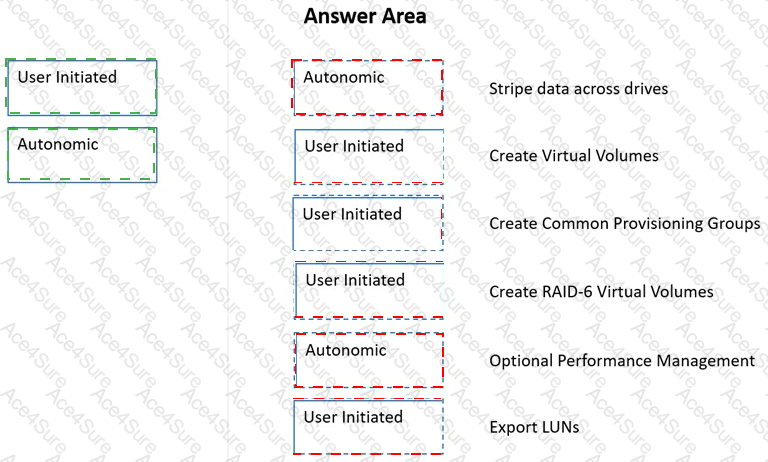 Answer Area

User Initiated

Autonomic

Autonomic
Stripe data across drives

User Initiated
Create Virtual Volumes

User Initiated
Create Common Provisioning Groups

User Initiated
Create RAID-6 Virtual Volumes

Autonomic
Optional Performance Management

User Initiated
Export LUNs

Ace4Sure